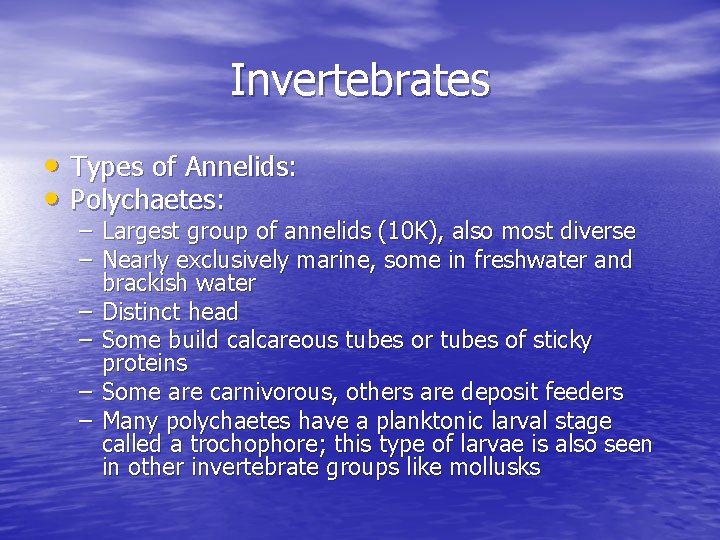 Invertebrates

• Types of Annelids:
• Polychaetes:
– Largest group of annelids (10K), also most diverse
– Nearly exclusively marine, some in freshwater and brackish water
– Distinct head
– Some build calcareous tubes or tubes of sticky proteins
– Some are carnivorous, others are deposit feeders
– Many polychaetes have a planktonic larval stage called a trochophore; this type of larvae is also seen in other invertebrate groups like mollusks